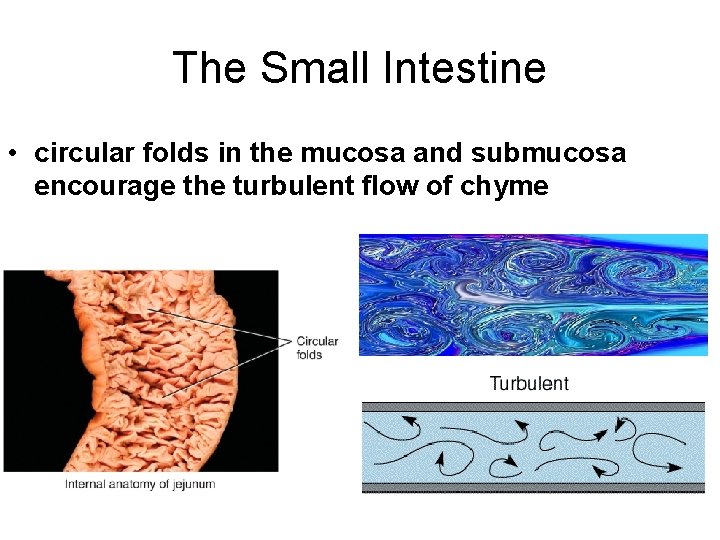 The Small Intestine

• circular folds in the mucosa and submucosa encourage the turbulent flow of chyme

Circular folds

Internal anatomy of jejunum

Turbulent